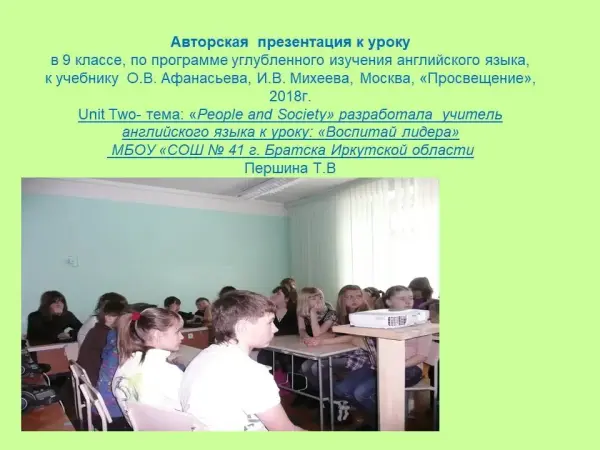 Авторская презентация к уроку
в 9 классе, по программе углубленного изучения английского языка, к учебнику О.В. Афанасьева, И.В. Михеева, Москва, «Просвещение», 2018г.
Unit Two- тема: «People and Society» разработала учитель английского языка к уроку: «Воспитай лидера»
МБОУ «СОШ № 41 г. Братска Иркутской области
Першина Т.В